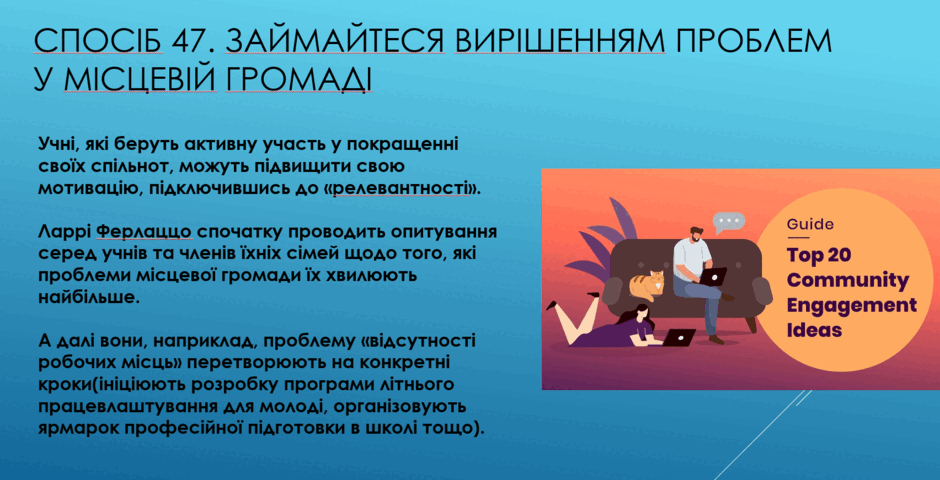 СПОСІБ 47. ЗАЙМАЙТЕСЯ ВИРІШЕННЯМ ПРОБЛЕМ У МІСЦЕВІЙ ГРОМАДІ

Учні, які беруть активну участь у покращенні своїх спільнот, можуть підвищити свою мотивацію, підключившись до «релевантності».

Ларрі Ферлаццо спочатку проводить опитування серед учнів та членів їхніх сімей щодо того, які проблеми місцевої громади їх хвилюють найбільше.

А далі вони, наприклад, проблему «відсутності робочих місць» перетворюють на конкретні кроки(ініціюють розробку програми літнього працевлаштування для молоді, організовують ярмарок професійної підготовки в школі тощо).

Guide

Top 20 Community Engagement Ideas